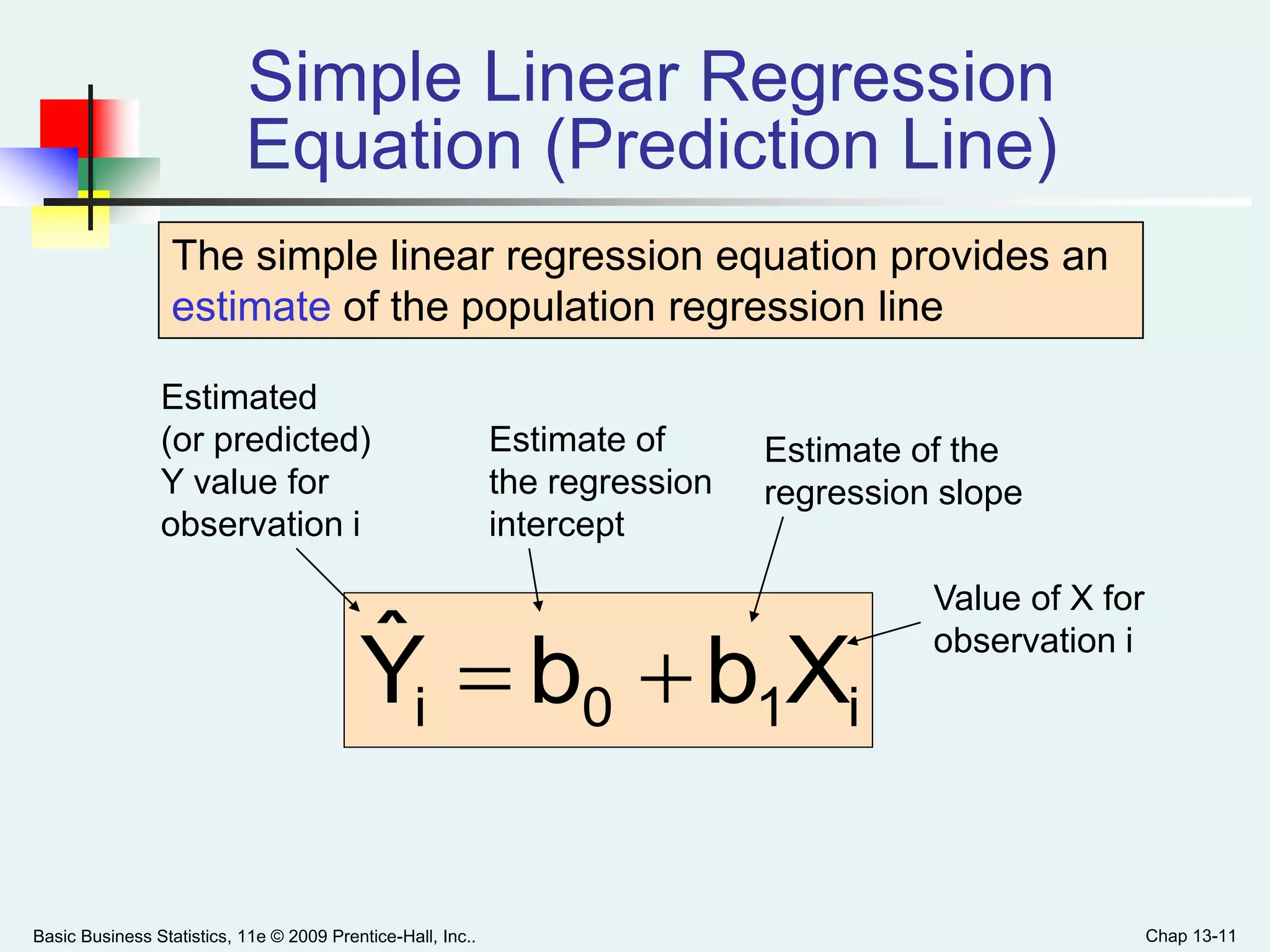 Simple Linear Regression Equation (Prediction Line)

The simple linear regression equation provides an estimate of the population regression line

Estimated (or predicted) Y value for observation i

Estimate of the regression intercept

Estimate of the regression slope

Value of X for observation i

$\hat{Y}_i = b_0 + b_1 X_i$

Basic Business Statistics, 11e © 2009 Prentice-Hall, Inc..

Chap 13-11